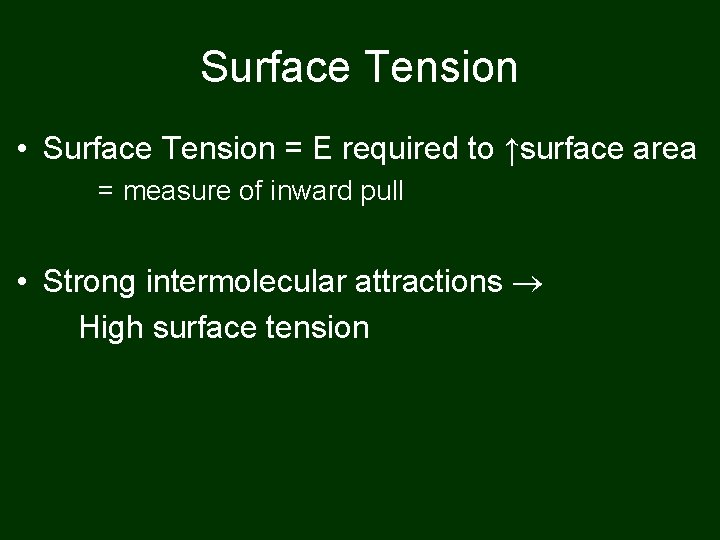 Surface Tension

• Surface Tension = E required to ↑surface area
= measure of inward pull

• Strong intermolecular attractions →
High surface tension